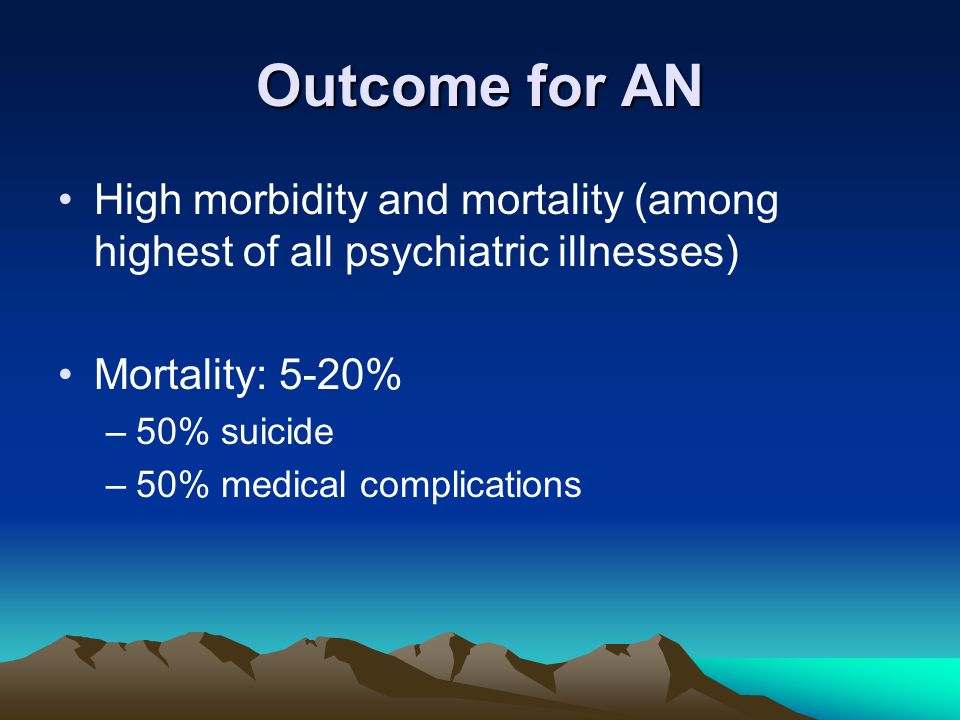 Outcome for AN

• High morbidity and mortality (among highest of all psychiatric illnesses)

• Mortality: 5-20%
– 50% suicide
– 50% medical complications